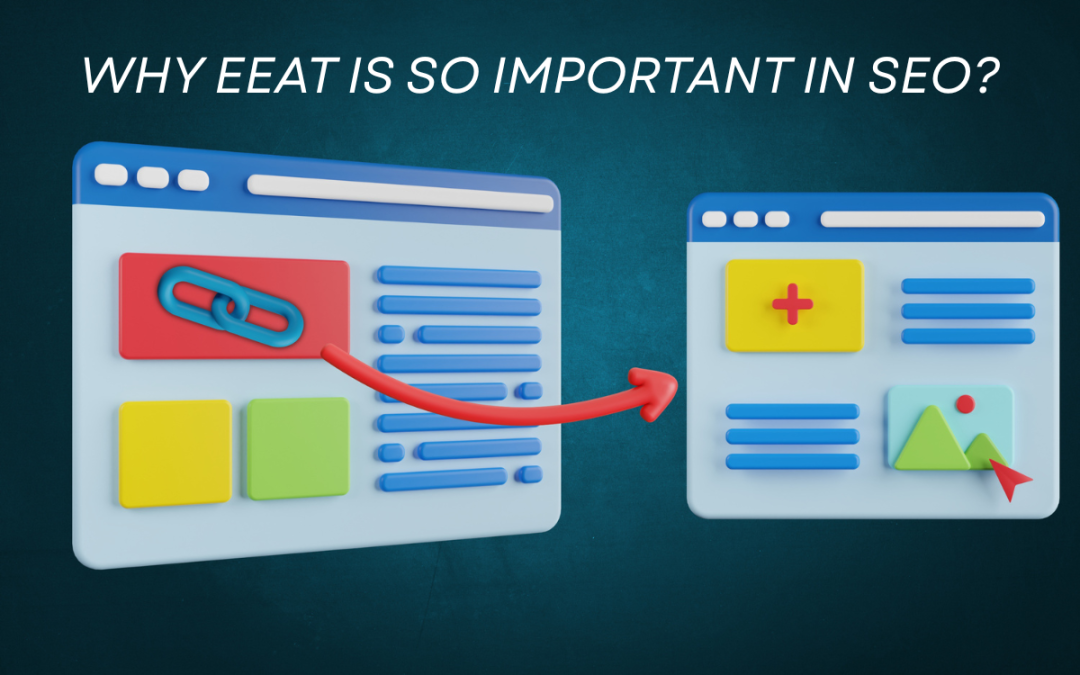 WHY EEAT IS SO IMPORTANT IN SEO?